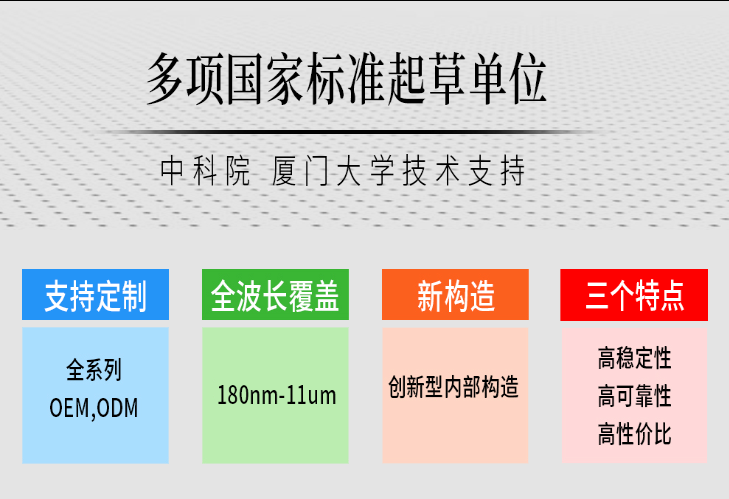 多项国家标准起草单位

中科院 厦门大学技术支持

支持定制

全系列
OEM,ODM

全波长覆盖

180nm-11um

新构造

创新型内部构造

三个特点

高稳定性
高可靠性
高性价比